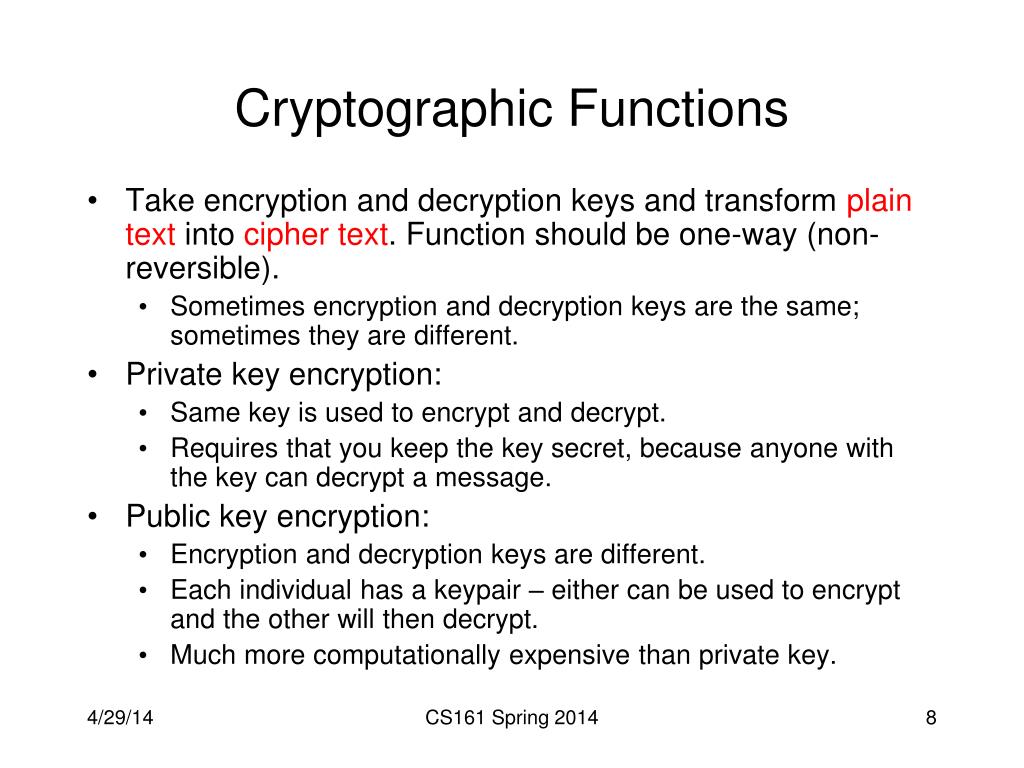 Cryptographic Functions

• Take encryption and decryption keys and transform plain text into cipher text. Function should be one-way (non-reversible).
  • Sometimes encryption and decryption keys are the same; sometimes they are different.
• Private key encryption:
  • Same key is used to encrypt and decrypt.
  • Requires that you keep the key secret, because anyone with the key can decrypt a message.
• Public key encryption:
  • Encryption and decryption keys are different.
  • Each individual has a keypair – either can be used to encrypt and the other will then decrypt.
  • Much more computationally expensive than private key.

4/29/14

CS161 Spring 2014

8